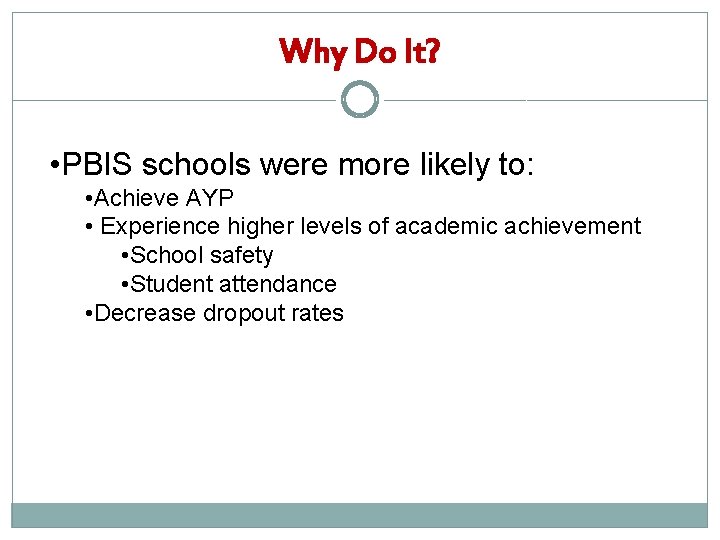 Why Do It?

•PBIS schools were more likely to:

•Achieve AYP

• Experience higher levels of academic achievement

•School safety

•Student attendance

•Decrease dropout rates